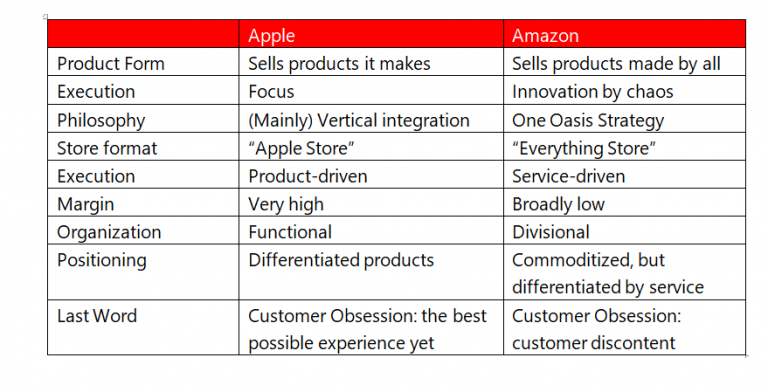 | | Apple | Amazon |
|---|---|---|
| Product Form | Sells products it makes | Sells products made by all |
| Execution | Focus | Innovation by chaos |
| Philosophy | (Mainly) Vertical integration | One Oasis Strategy |
| Store format | “Apple Store“ | “Everything Store” |
| Execution | Product-driven | Service-driven |
| Margin | Very high | Broadly low |
| Organization | Functional | Divisional |
| Positioning | Differentiated products | Commoditized, but differentiated by service |
| Last Word | Customer Obsession: the best possible experience yet | Customer Obsession: customer discontent |